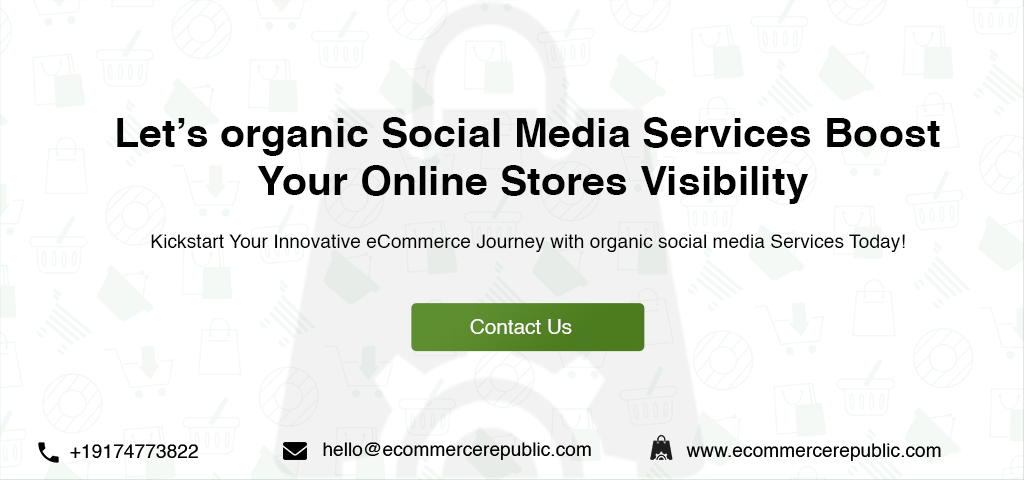 Let’s organic Social Media Services Boost Your Online Stores Visibility

Kickstart Your Innovative eCommerce Journey with organic social media Services Today!

Contact Us

+19174773822

hello@ecommercerepublic.com

www.ecommercerepublic.com